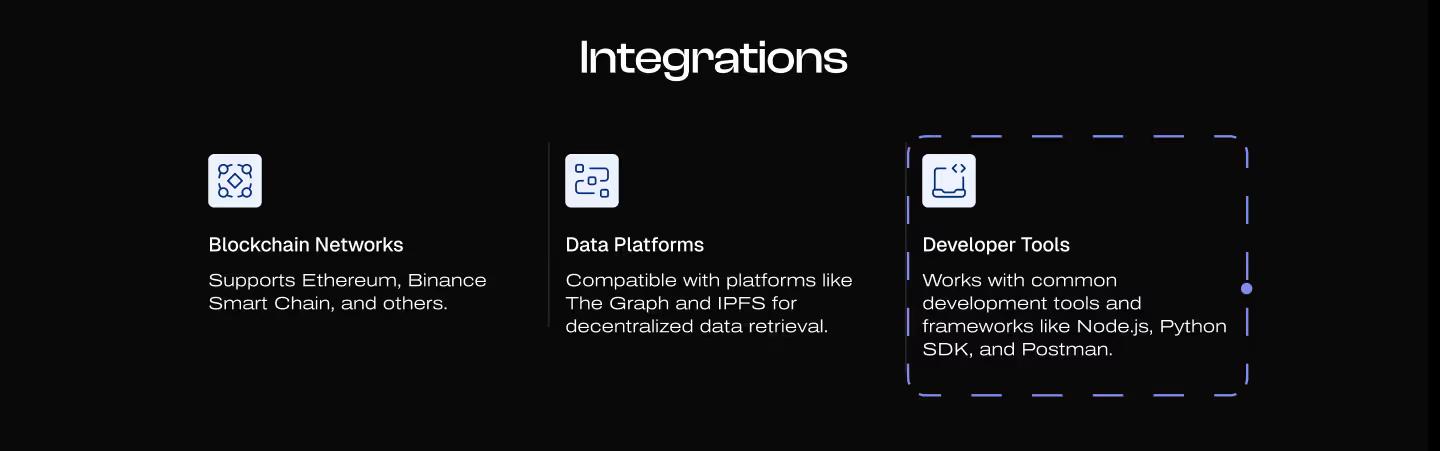 Integrations

Blockchain Networks

Supports Ethereum, Binance Smart Chain, and others.

Data Platforms

Compatible with platforms like The Graph and IPFS for decentralized data retrieval.

Developer Tools

Works with common development tools and frameworks like Node.js, Python SDK, and Postman.